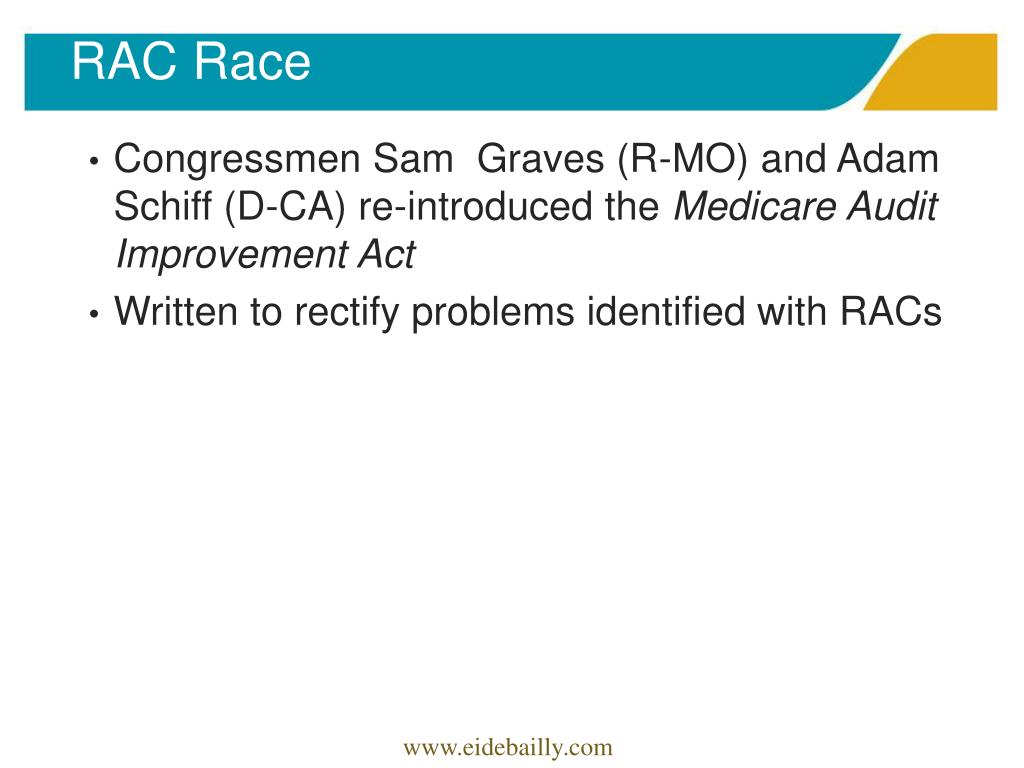 RAC Race

• Congressmen Sam  Graves (R-MO) and Adam Schiff (D-CA) re-introduced the Medicare Audit Improvement Act

• Written to rectify problems identified with RACs

www.eidebailly.com